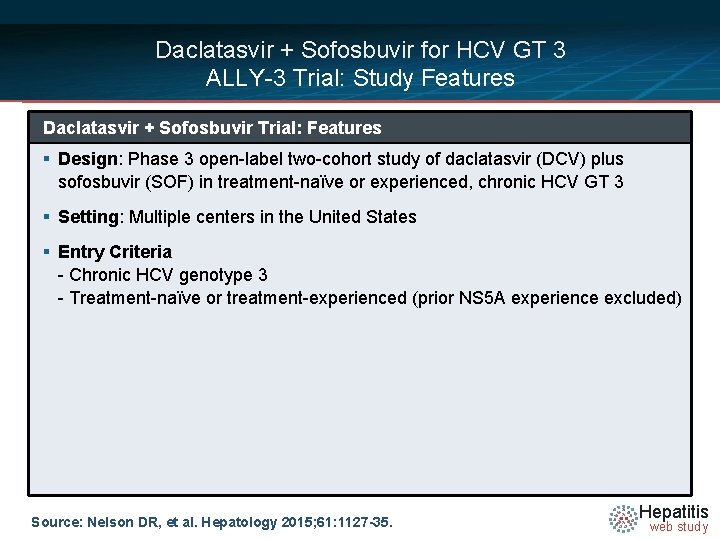 Daclatasvir + Sofosbuvir for HCV GT 3
ALLY-3 Trial: Study Features

Daclatasvir + Sofosbuvir Trial: Features

▪ Design: Phase 3 open-label two-cohort study of daclatasvir (DCV) plus sofosbuvir (SOF) in treatment-naïve or experienced, chronic HCV GT 3

▪ Setting: Multiple centers in the United States

▪ Entry Criteria
- Chronic HCV genotype 3
- Treatment-naïve or treatment-experienced (prior NS5A experience excluded)

Source: Nelson DR, et al. Hepatology 2015;61:1127-35.

Hepatitis web study